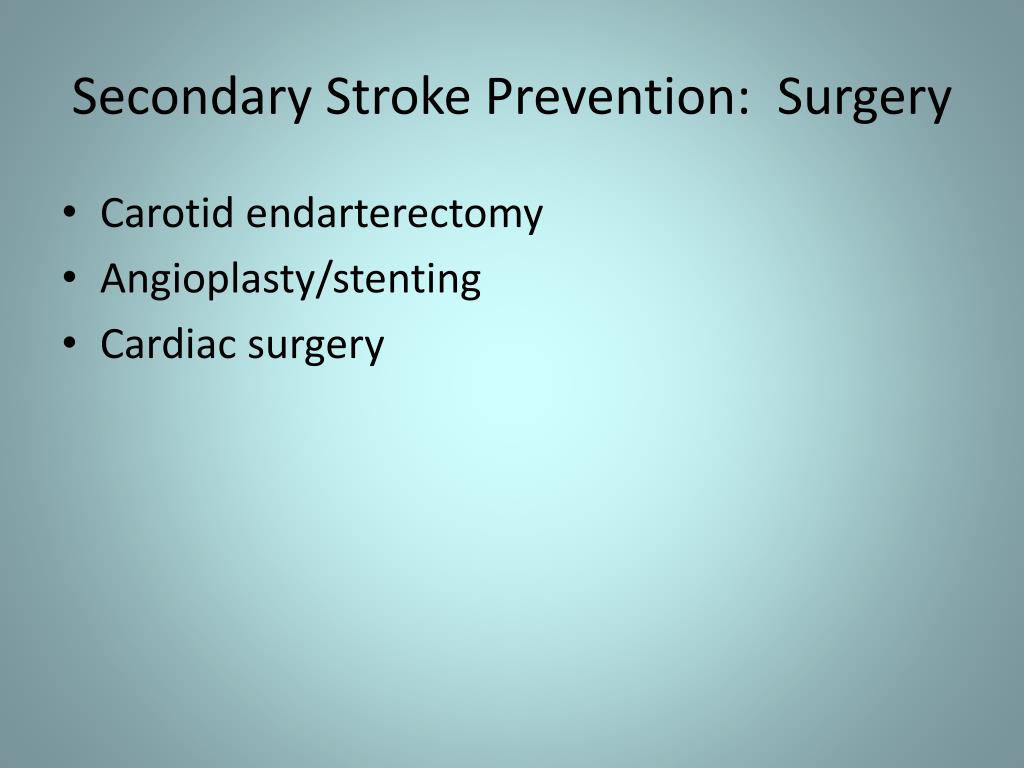 Secondary Stroke Prevention:  Surgery

• Carotid endarterectomy
• Angioplasty/stenting
• Cardiac surgery